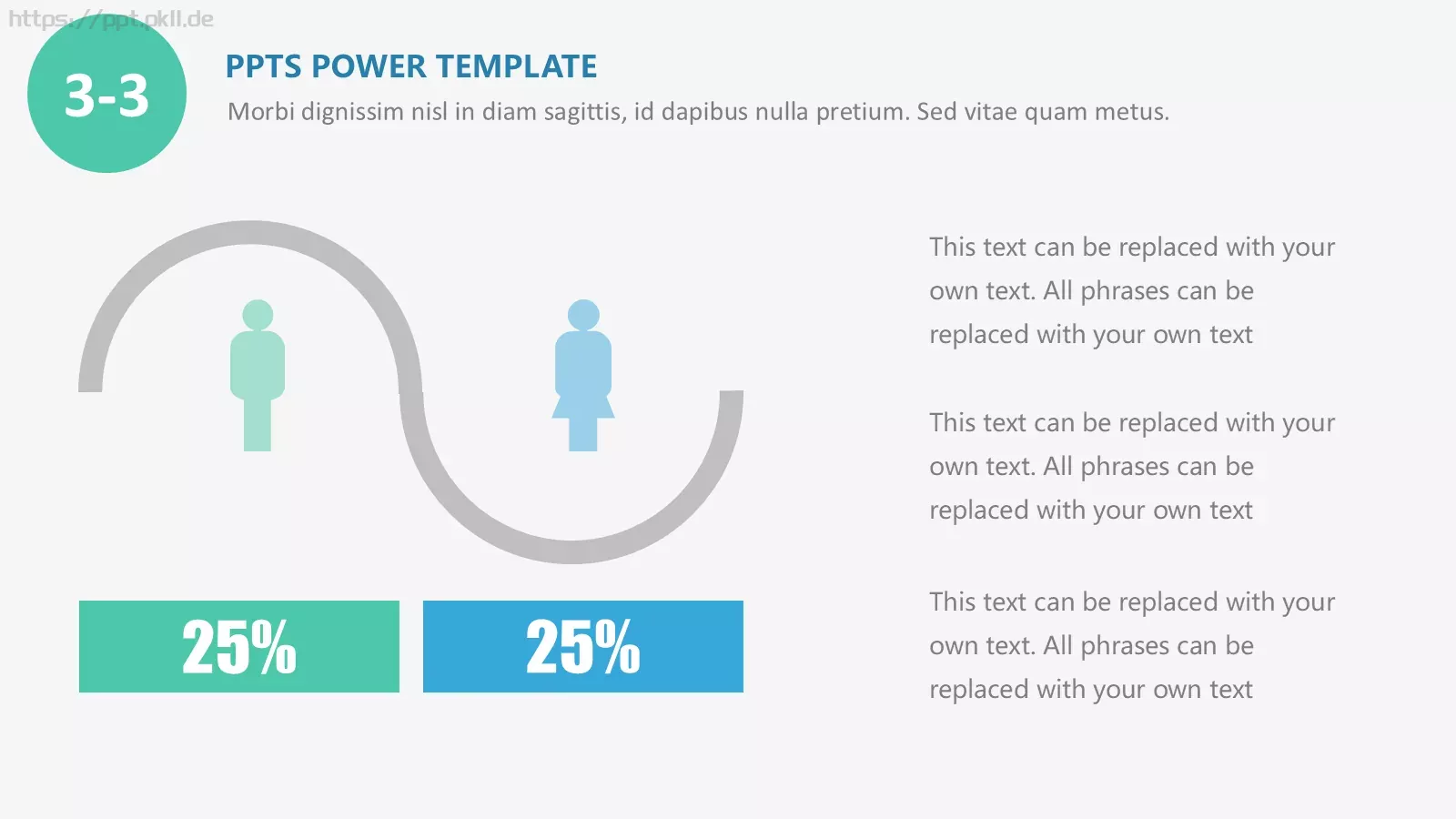 https://ppt.pkll.de

3-3

PPTS POWER TEMPLATE

Morbi dignissim nisl in diam sagittis, id dapibus nulla pretium. Sed vitae quam metus.

25%

25%

This text can be replaced with your own text. All phrases can be replaced with your own text

This text can be replaced with your own text. All phrases can be replaced with your own text

This text can be replaced with your own text. All phrases can be replaced with your own text